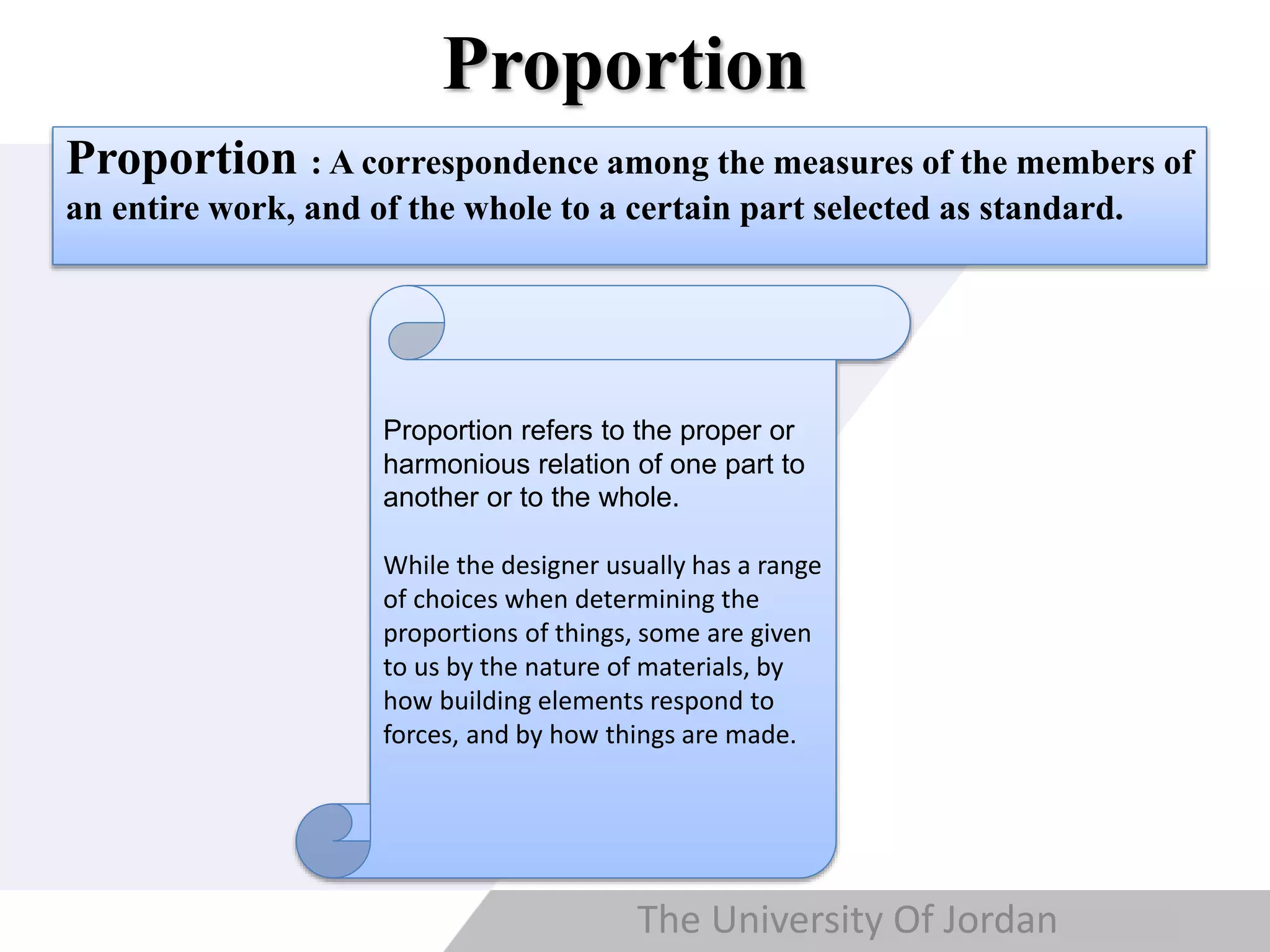 Proportion

Proportion : A correspondence among the measures of the members of an entire work, and of the whole to a certain part selected as standard.

Proportion refers to the proper or harmonious relation of one part to another or to the whole.

While the designer usually has a range of choices when determining the proportions of things, some are given to us by the nature of materials, by how building elements respond to forces, and by how things are made.

The University Of Jordan